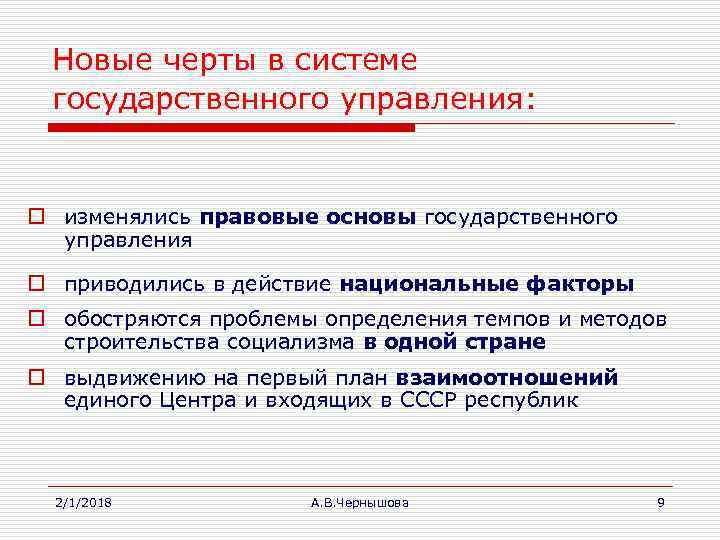 Новые черты в системе государственного управления:

изменялись правовые основы государственного управления

приводились в действие национальные факторы

обостряются проблемы определения темпов и методов строительства социализма в одной стране

выдвижению на первый план взаимоотношений единого Центра и входящих в СССР республик

2/1/2018 А.В.Чернышова 9